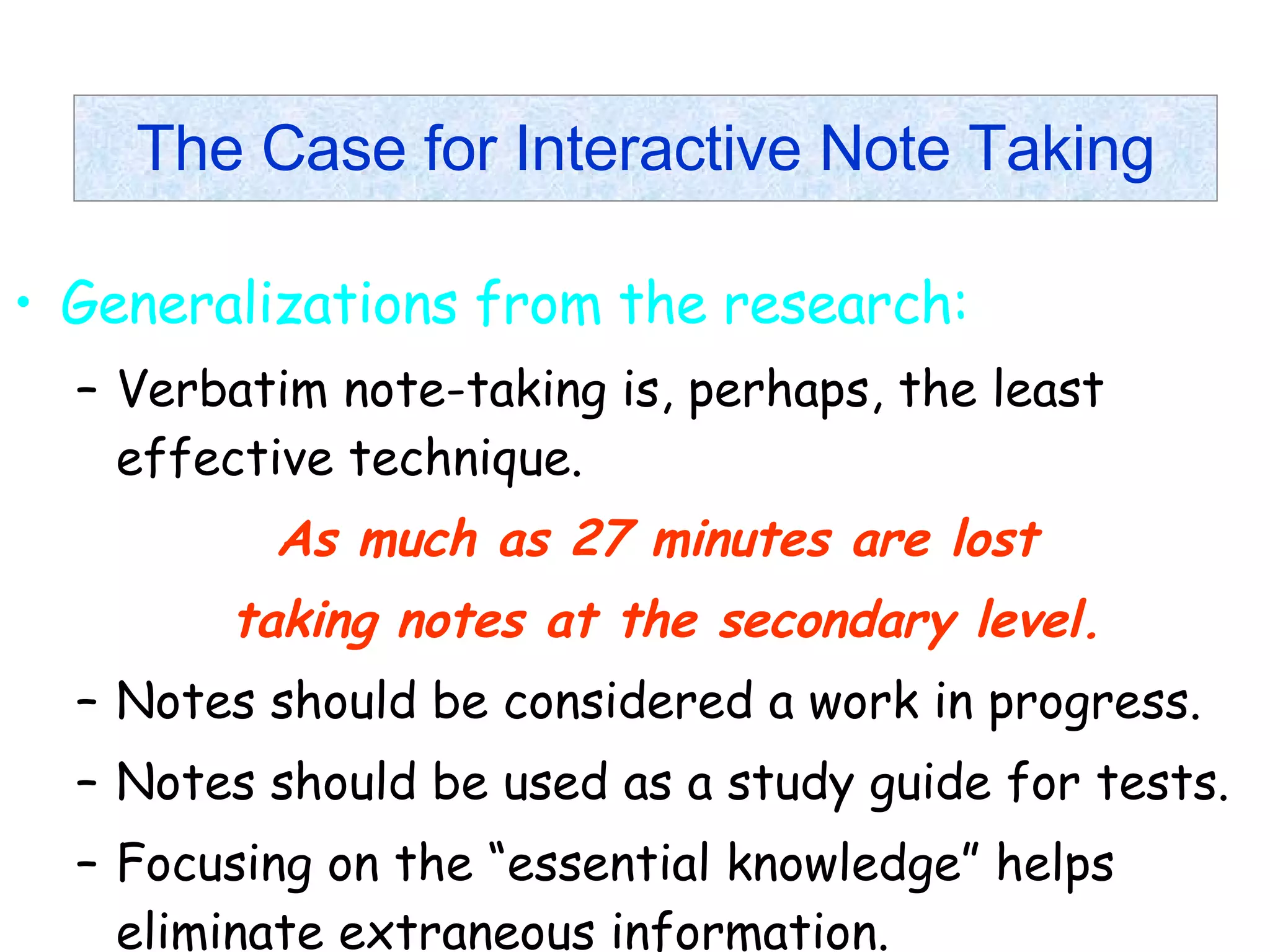 The Case for Interactive Note Taking

• Generalizations from the research:

– Verbatim note-taking is, perhaps, the least effective technique.

As much as 27 minutes are lost taking notes at the secondary level.

– Notes should be considered a work in progress.

– Notes should be used as a study guide for tests.

– Focusing on the “essential knowledge” helps eliminate extraneous information.